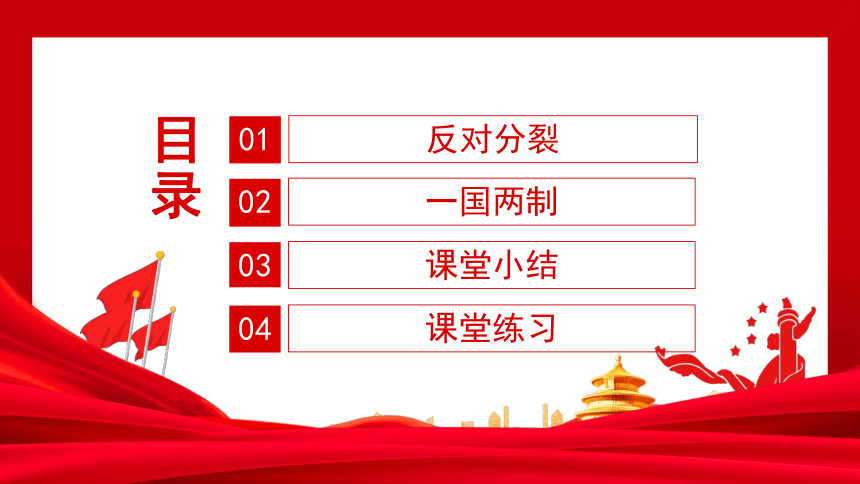 目录

01 反对分裂

02 一国两制

03 课堂小结

04 课堂练习